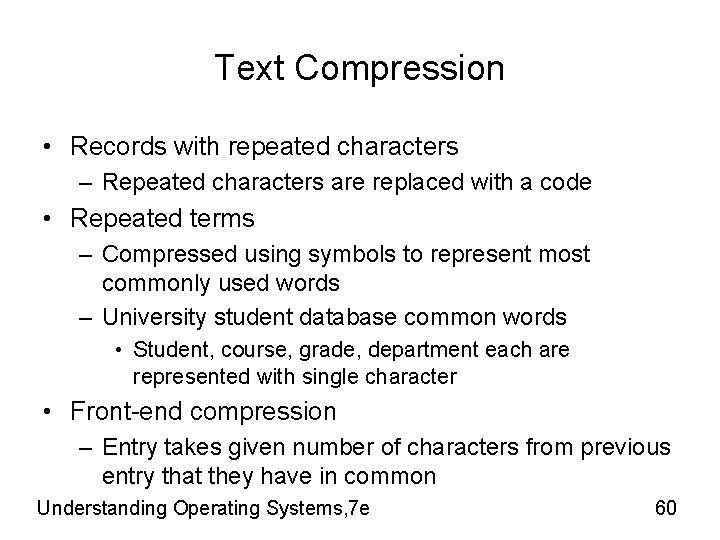 Text Compression

• Records with repeated characters
– Repeated characters are replaced with a code
• Repeated terms
– Compressed using symbols to represent most commonly used words
– University student database common words
• Student, course, grade, department each are represented with single character
• Front-end compression
– Entry takes given number of characters from previous entry that they have in common

Understanding Operating Systems,7e

60